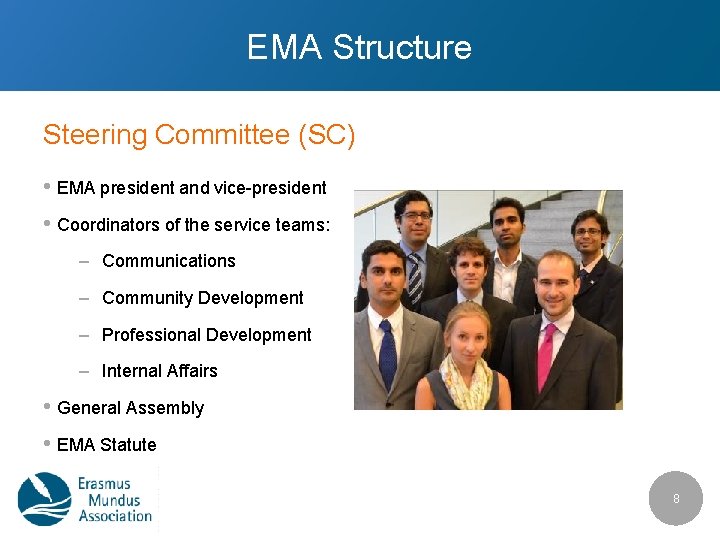 EMA Structure

Steering Committee (SC)

• EMA president and vice-president
• Coordinators of the service teams:
– Communications
– Community Development
– Professional Development
– Internal Affairs
• General Assembly
• EMA Statute

Erasmus Mundus Association

8